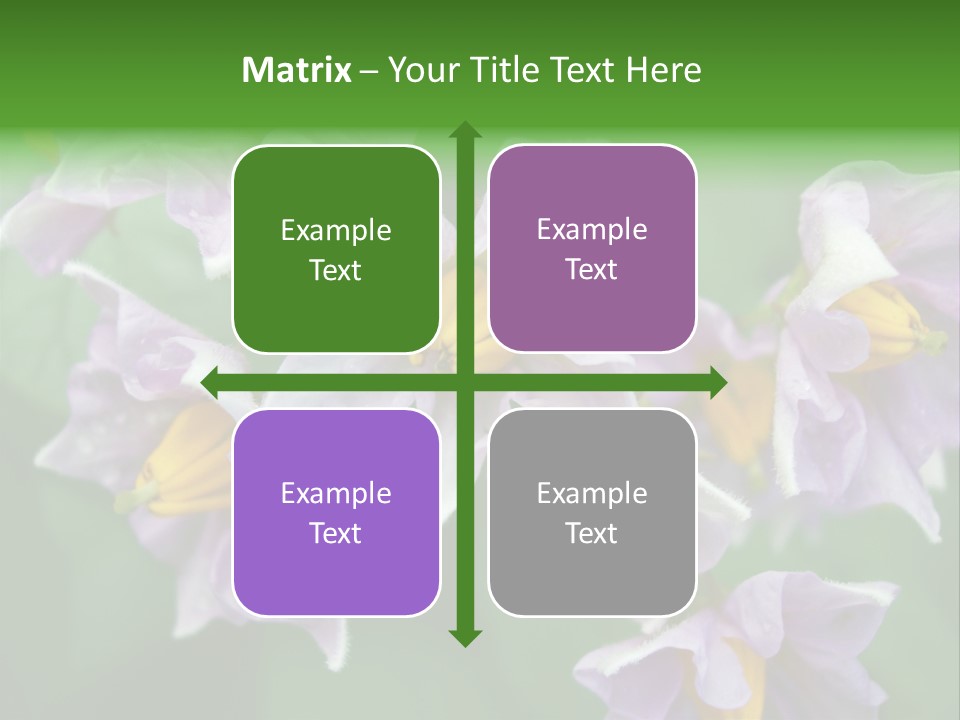 Matrix – Your Title Text Here

Example Text

Example Text

Example Text

Example Text